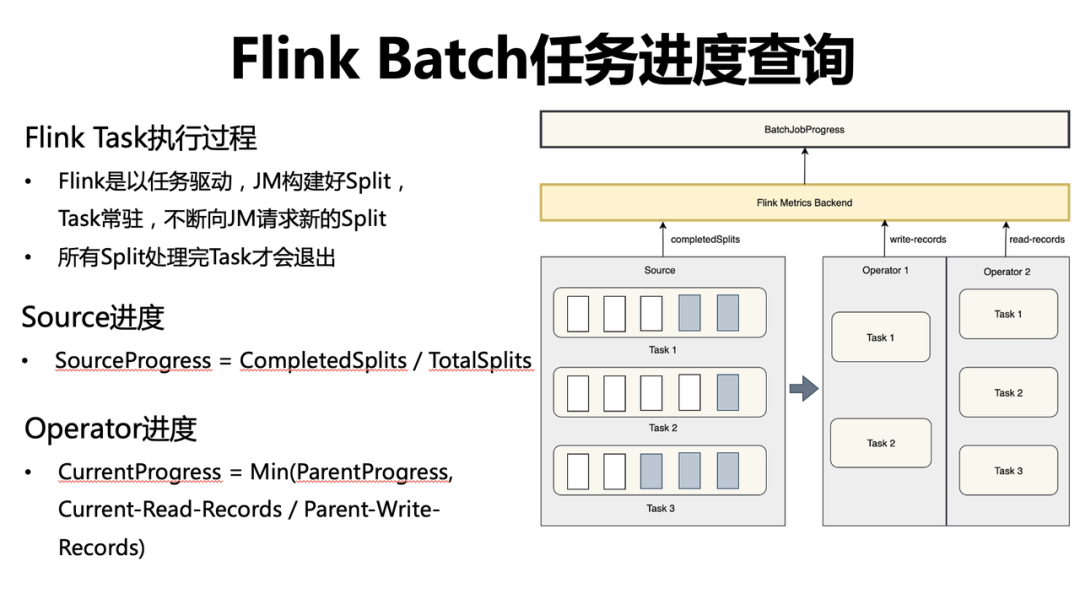 Flink Batch任务进度查询

Flink Task执行过程

• Flink是以任务驱动，JM构建好Split，Task常驻，不断向JM请求新的Split
• 所有Split处理完Task才会退出

Source进度

• SourceProgress = CompletedSplits / TotalSplits

Operator进度

• CurrentProgress = Min(ParentProgress, Current-Read-Records / Parent-Write-Records)

BatchJobProgress

Flink Metrics Backend

completedSplits

write-records

read-records

Source

Task 1

Task 2

Task 3

Operator 1

Task 1

Task 2

Operator 2

Task 1

Task 2

Task 3